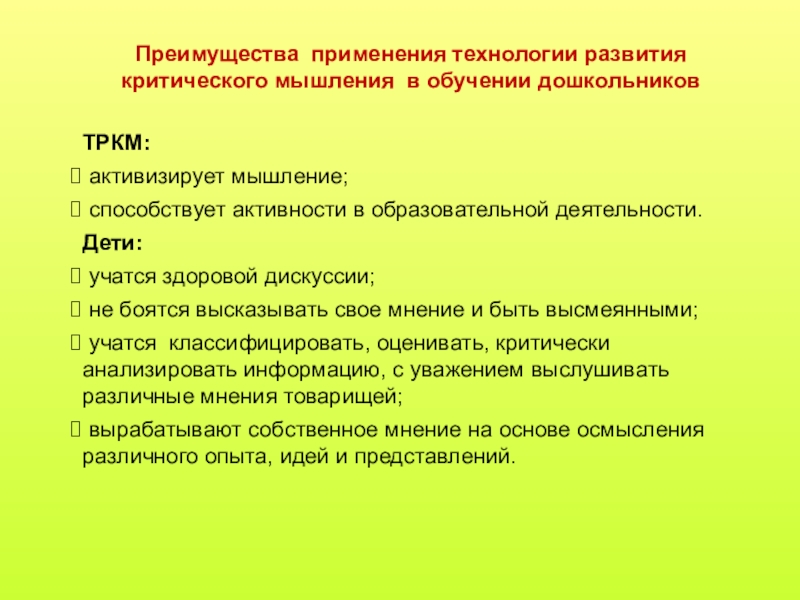 Преимущества применения технологии развития критического мышления в обучении дошкольников

ТРКМ:

 активизирует мышление;

 способствует активности в образовательной деятельности.

Дети:

 учатся здоровой дискуссии;

 не боятся высказывать свое мнение и быть высмеянными;

 учатся классифицировать, оценивать, критически анализировать информацию, с уважением выслушивать различные мнения товарищей;

 вырабатывают собственное мнение на основе осмысления различного опыта, идей и представлений.